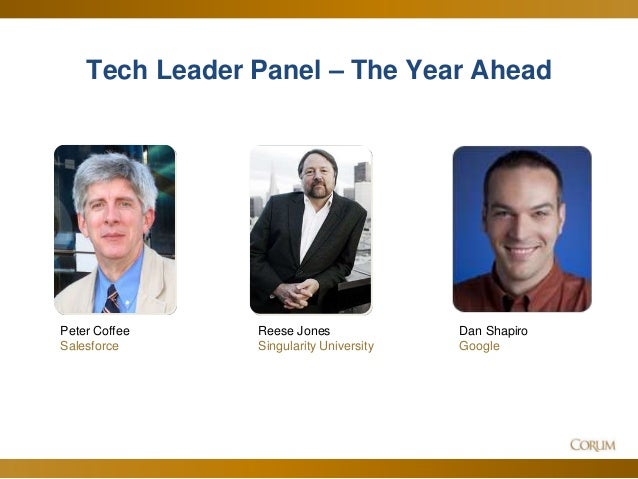 Tech Leader Panel – The Year Ahead

Peter Coffee
Salesforce

Reese Jones
Singularity University

Dan Shapiro
Google

CORUM